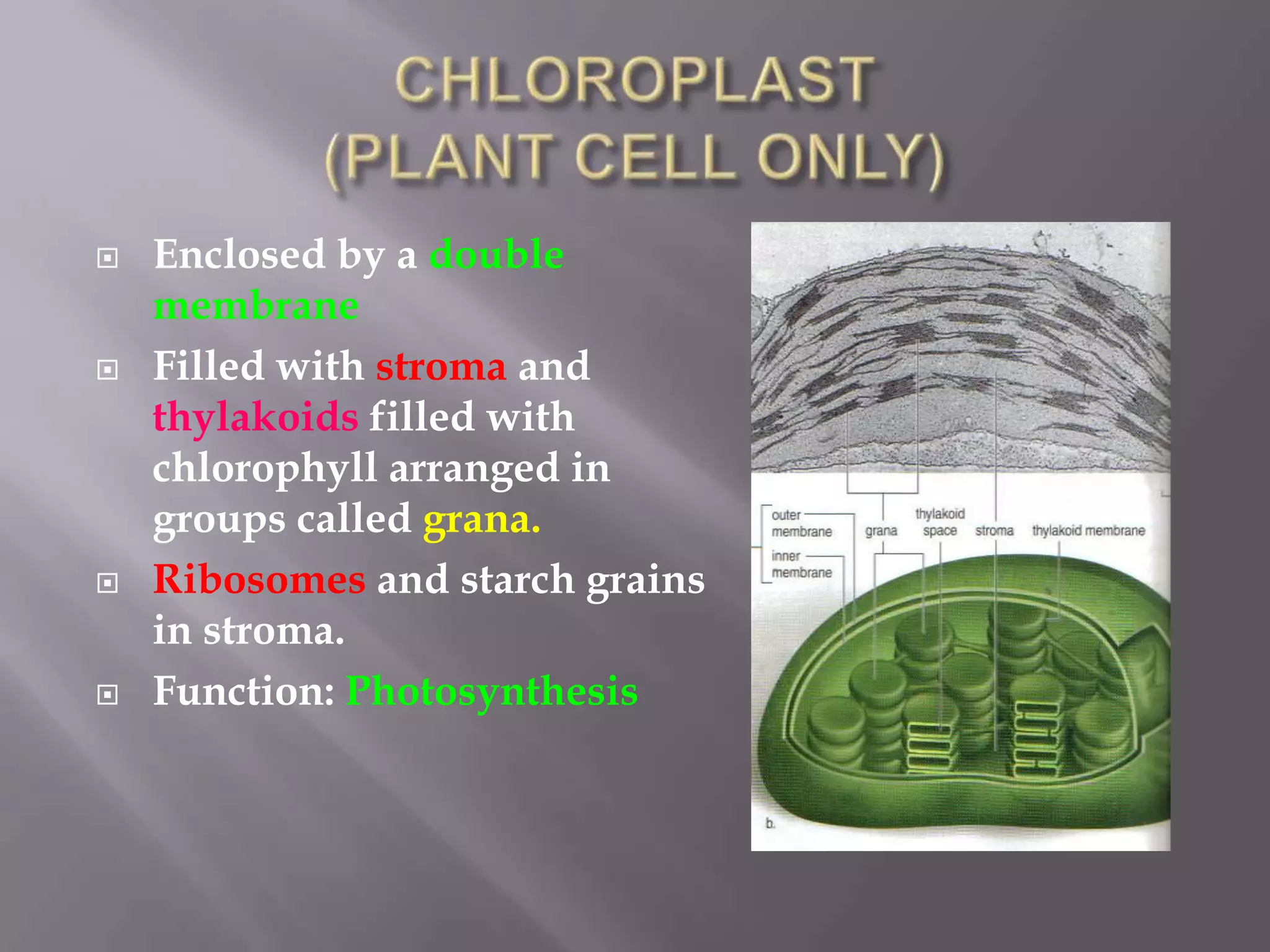 CHLOROPLAST (PLANT CELL ONLY)

Enclosed by a double membrane

Filled with stroma and thylakoids filled with chlorophyll arranged in groups called grana.

Ribosomes and starch grains in stroma.

Function: Photosynthesis

outer membrane
inner membrane
grana
thylakoid space
stroma
thylakoid membrane
b.